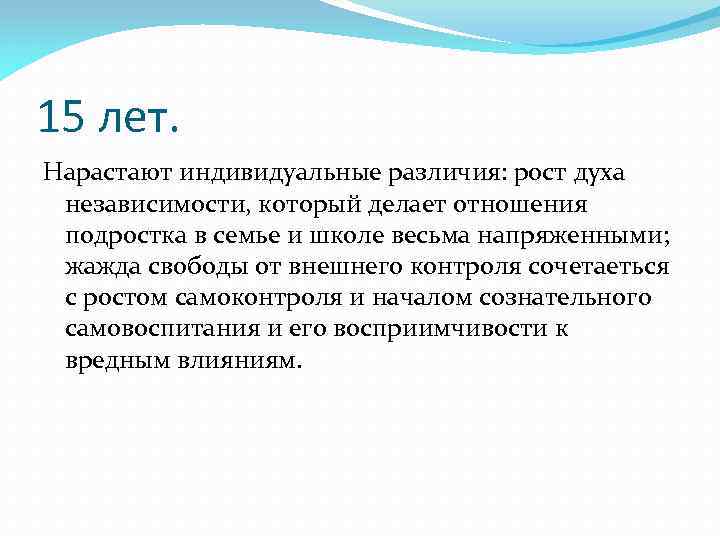 15 лет.

Нарастают индивидуальные различия: рост духа независимости, который делает отношения подростка в семье и школе весьма напряженными; жажда свободы от внешнего контроля сочетаеться с ростом самоконтроля и началом сознательного самовоспитания и его восприимчивости к вредным влияниям.